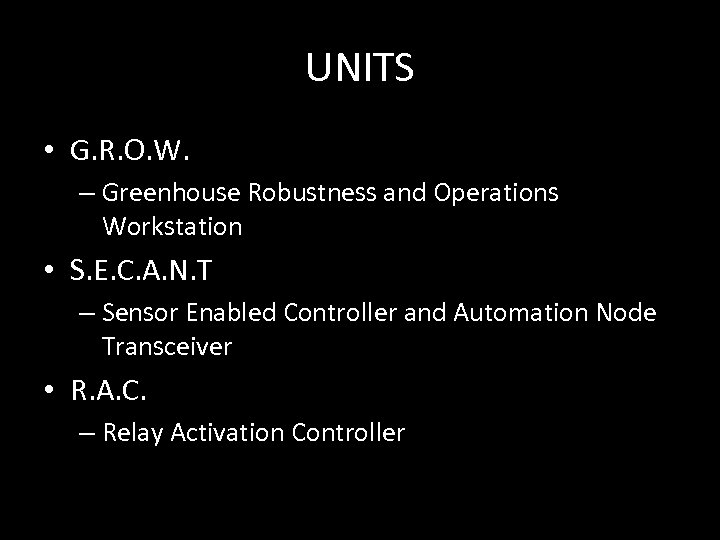 UNITS

• G.R.O.W.
– Greenhouse Robustness and Operations Workstation
• S.E.C.A.N.T
– Sensor Enabled Controller and Automation Node Transceiver
• R.A.C.
– Relay Activation Controller